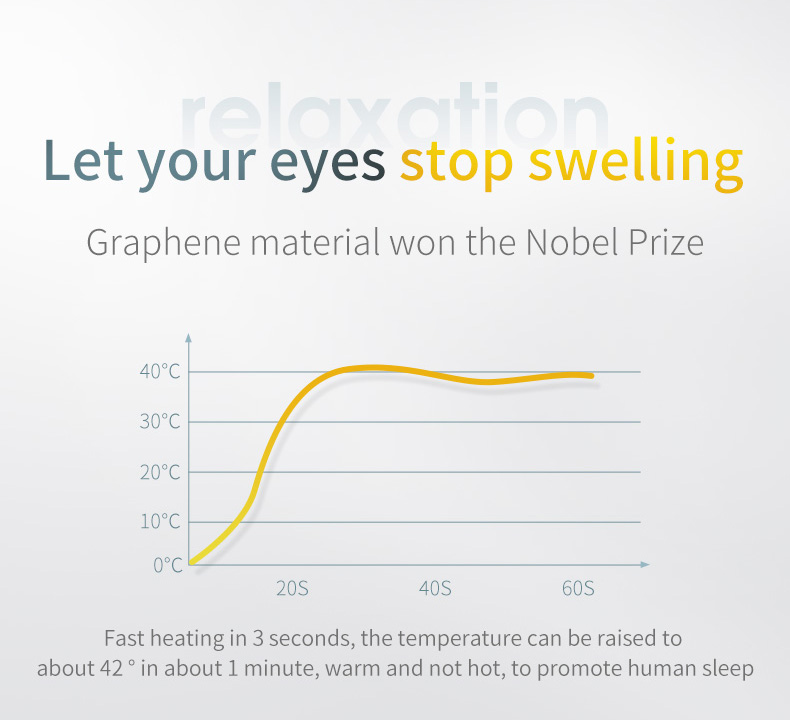 relaxation

Let your eyes stop swelling

Graphene material won the Nobel Prize

40°C
30°C
20°C
10°C
0°C
20S
40S
60S

Fast heating in 3 seconds, the temperature can be raised to about 42 ° in about 1 minute, warm and not hot, to promote human sleep